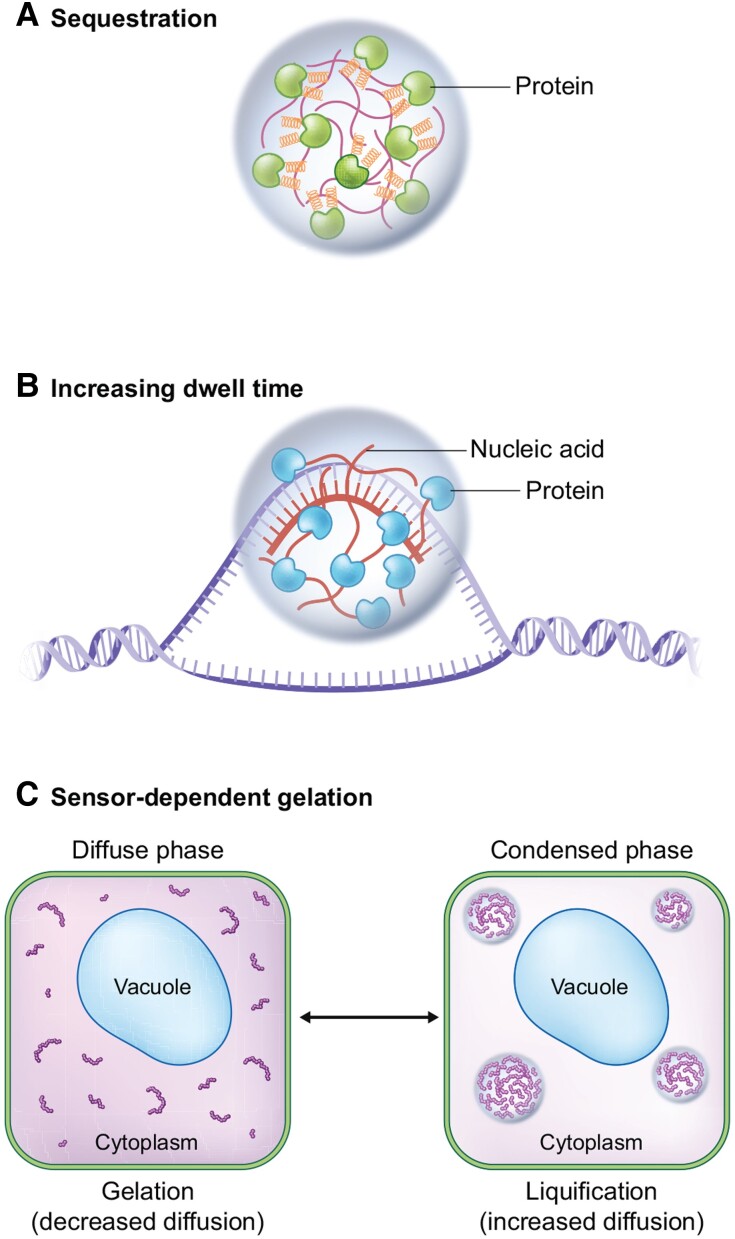 A Sequestration

Protein

B Increasing dwell time

Nucleic acid

Protein

C Sensor-dependent gelation

Diffuse phase

Vacuole

Cytoplasm

Gelation
(decreased diffusion)

Condensed phase

Vacuole

Cytoplasm

Liquification
(increased diffusion)